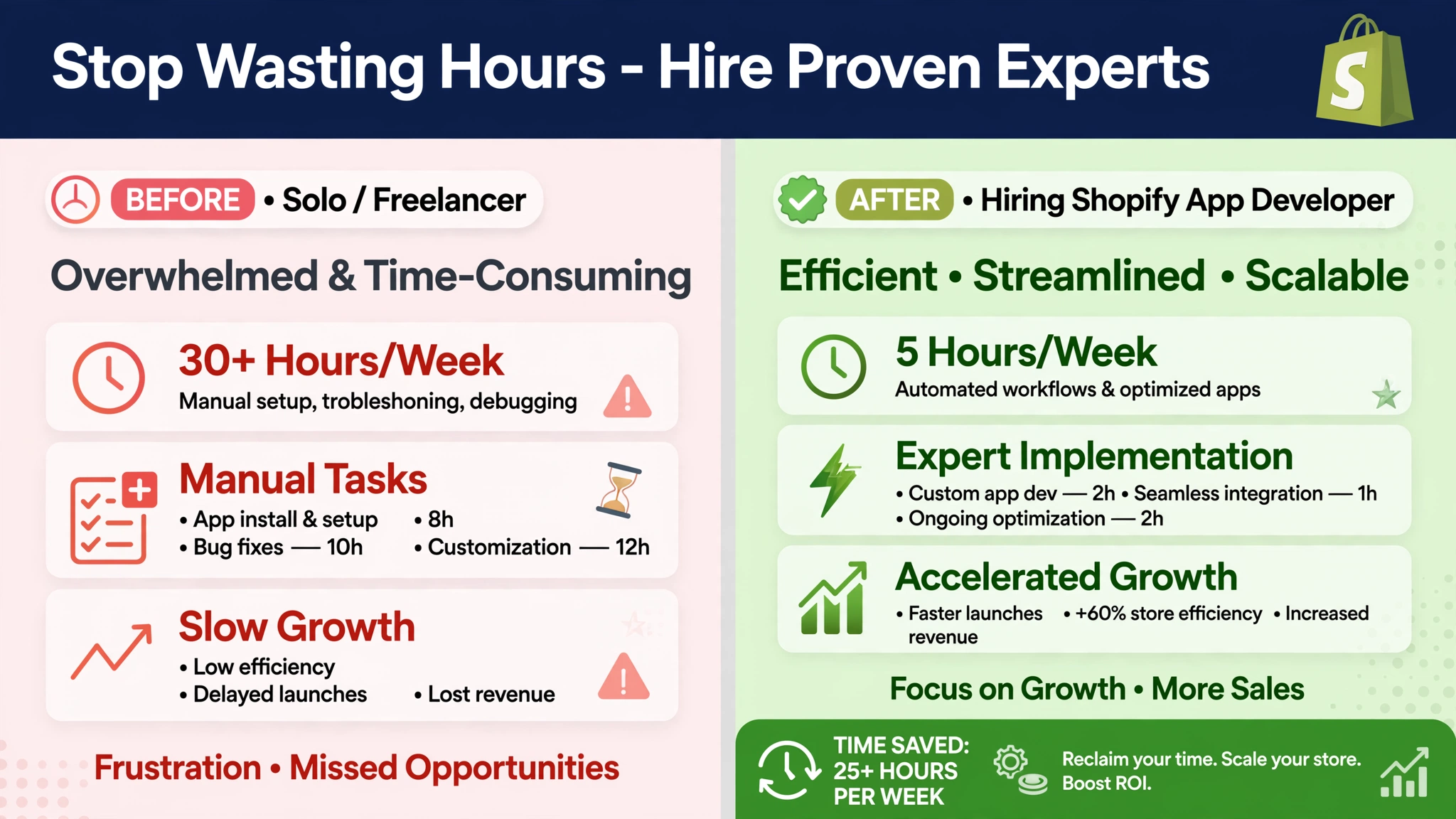 Stop Wasting Hours - Hire Proven Experts

S

BEFORE • Solo / Freelancer

Overwhelmed & Time-Consuming

30+ Hours/Week
Manual setup, trobleshoning, debugging

Manual Tasks
• App install & setup • 8h
• Bug fixes — 10h • Customization — 12h

Slow Growth
• Low efficiency
• Delayed launches • Lost revenue

Frustration • Missed Opportunities

AFTER • Hiring Shopify App Developer

Efficient • Streamlined • Scalable

5 Hours/Week
Automated workflows & optimized apps

Expert Implementation
• Custom app dev — 2h • Seamless integration — 1h
• Ongoing optimization — 2h

Accelerated Growth
• Faster launches • +60% store efficiency • Increased revenue

Focus on Growth • More Sales

TIME SAVED: 25+ HOURS PER WEEK

Reclaim your time. Scale your store. Boost ROI.